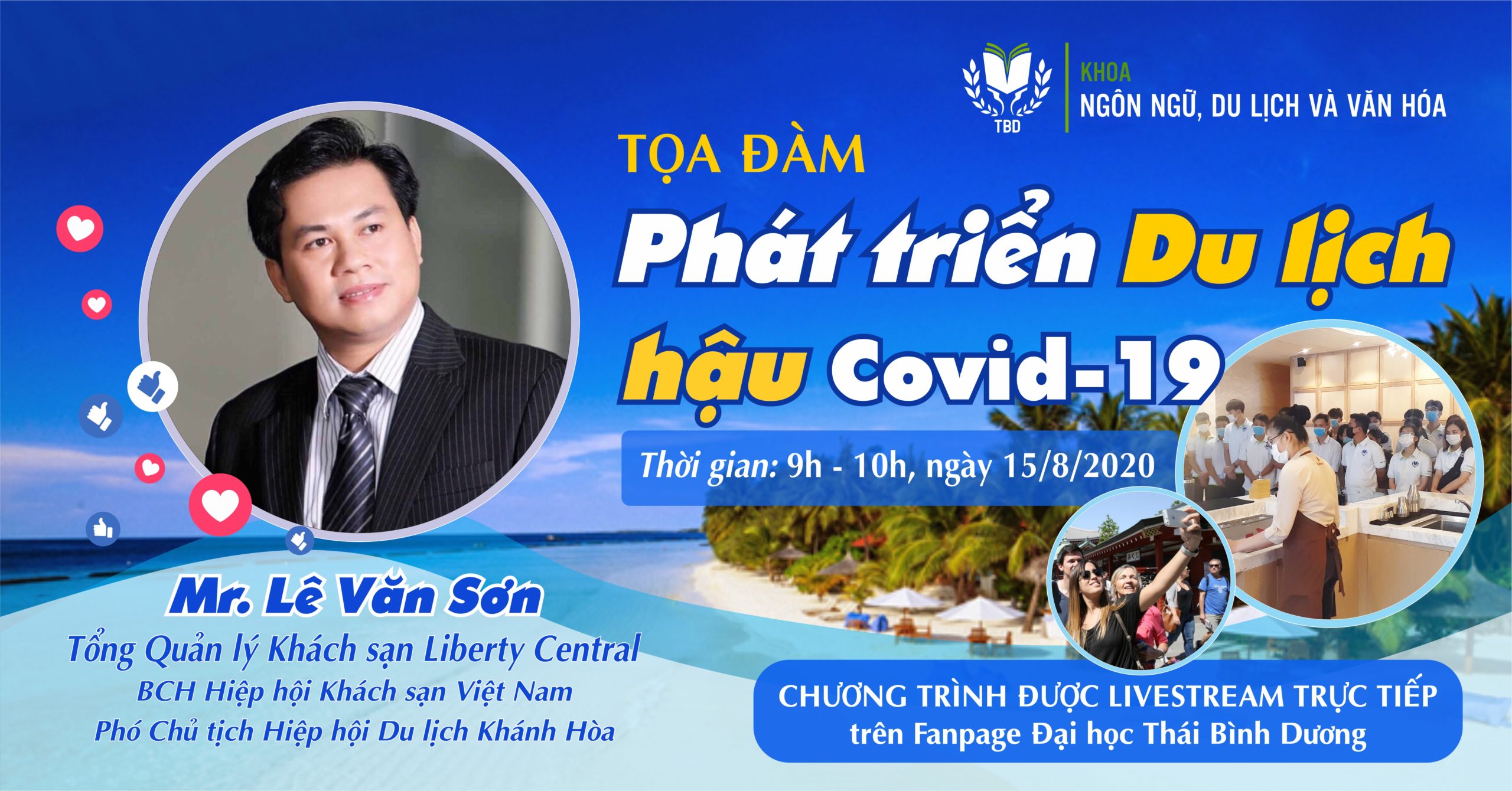 TBD

KHOA
NGÔN NGỮ, DU LỊCH VÀ VĂN HÓA

TỌA ĐÀM

Phát triển Du lịch hậu Covid-19

Thời gian: 9h - 10h, ngày 15/8/2020

Mr. Lê Văn Sơn
Tổng Quản lý Khách sạn Liberty Central
BCH Hiệp hội Khách sạn Việt Nam
Phó Chủ tịch Hiệp hội Du lịch Khánh Hòa

CHƯƠNG TRÌNH ĐƯỢC LIVESTREAM TRỰC TIẾP
trên Fanpage Đại học Thái Bình Dương